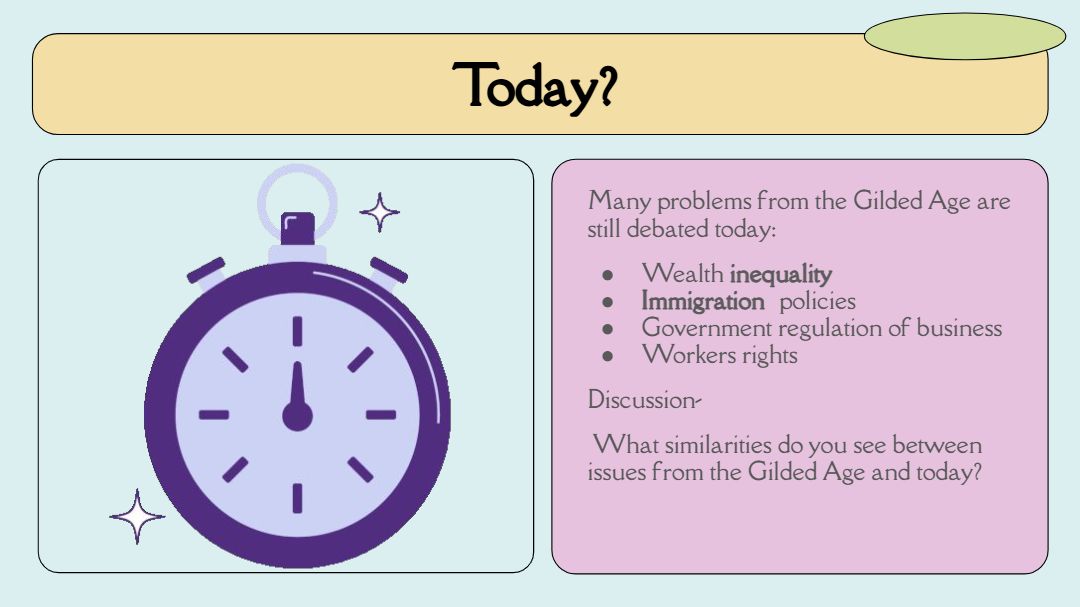 Today?

Many problems from the Gilded Age are still debated today:

- Wealth inequality
- Immigration policies
- Government regulation of business
- Workers rights

Discussion-

What similarities do you see between issues from the Gilded Age and today?